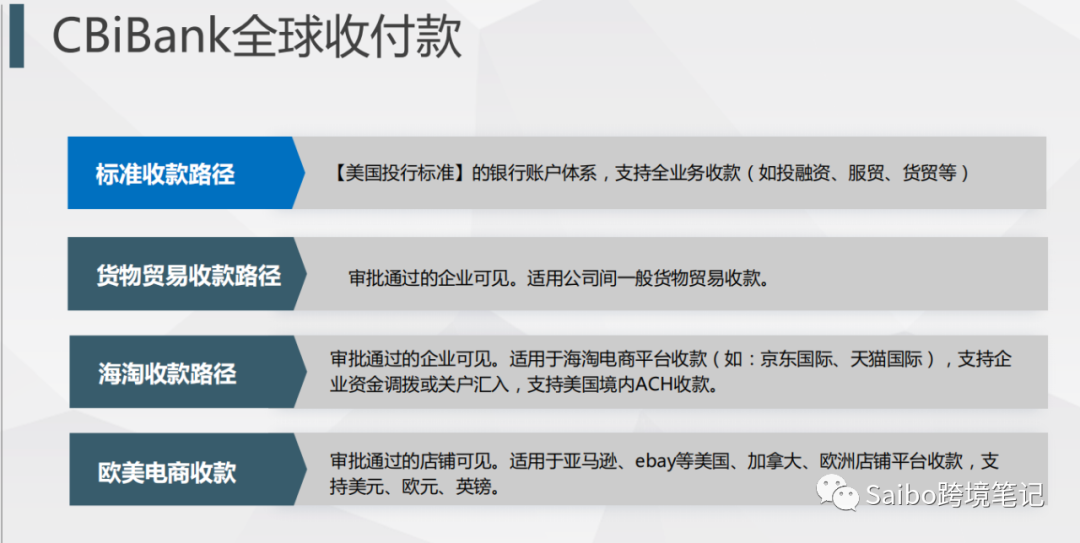 CBiBank全球收付款

标准收款路径

【美国投行标准】的银行账户体系，支持全业务收款（如投融资、服贸、货贸等）

货物贸易收款路径

审批通过的企业可见。适用公司间一般货物贸易收款。

海淘收款路径

审批通过的企业可见。适用于海淘电商平台收款（如：京东国际、天猫国际），支持企业资金调拨或关户汇入，支持美国境内ACH收款。

欧美电商收款

审批通过的店铺可见。适用于亚马逊、ebay等美国、加拿大、欧洲店铺平台收款，支持美元、欧元、英镑。

Saibo跨境笔记